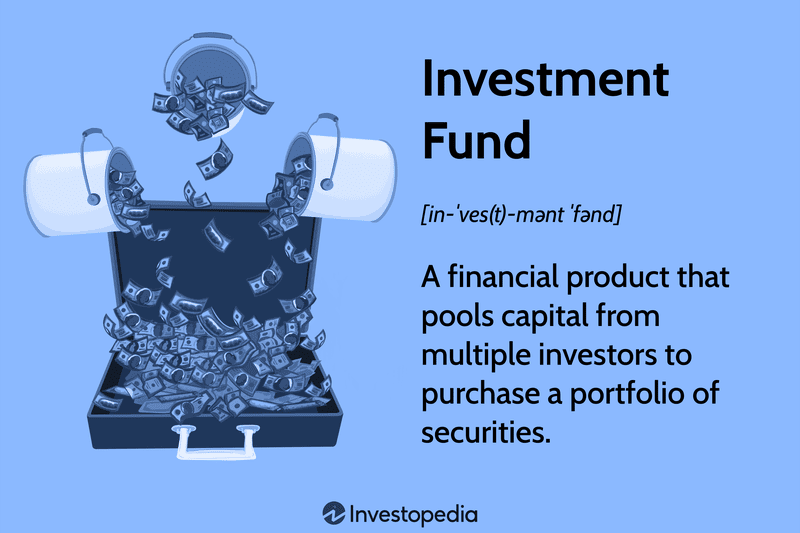 Investment Fund

[in-ˈves(t)-mənt ˈfənd]

A financial product that pools capital from multiple investors to purchase a portfolio of securities.

Investopedia